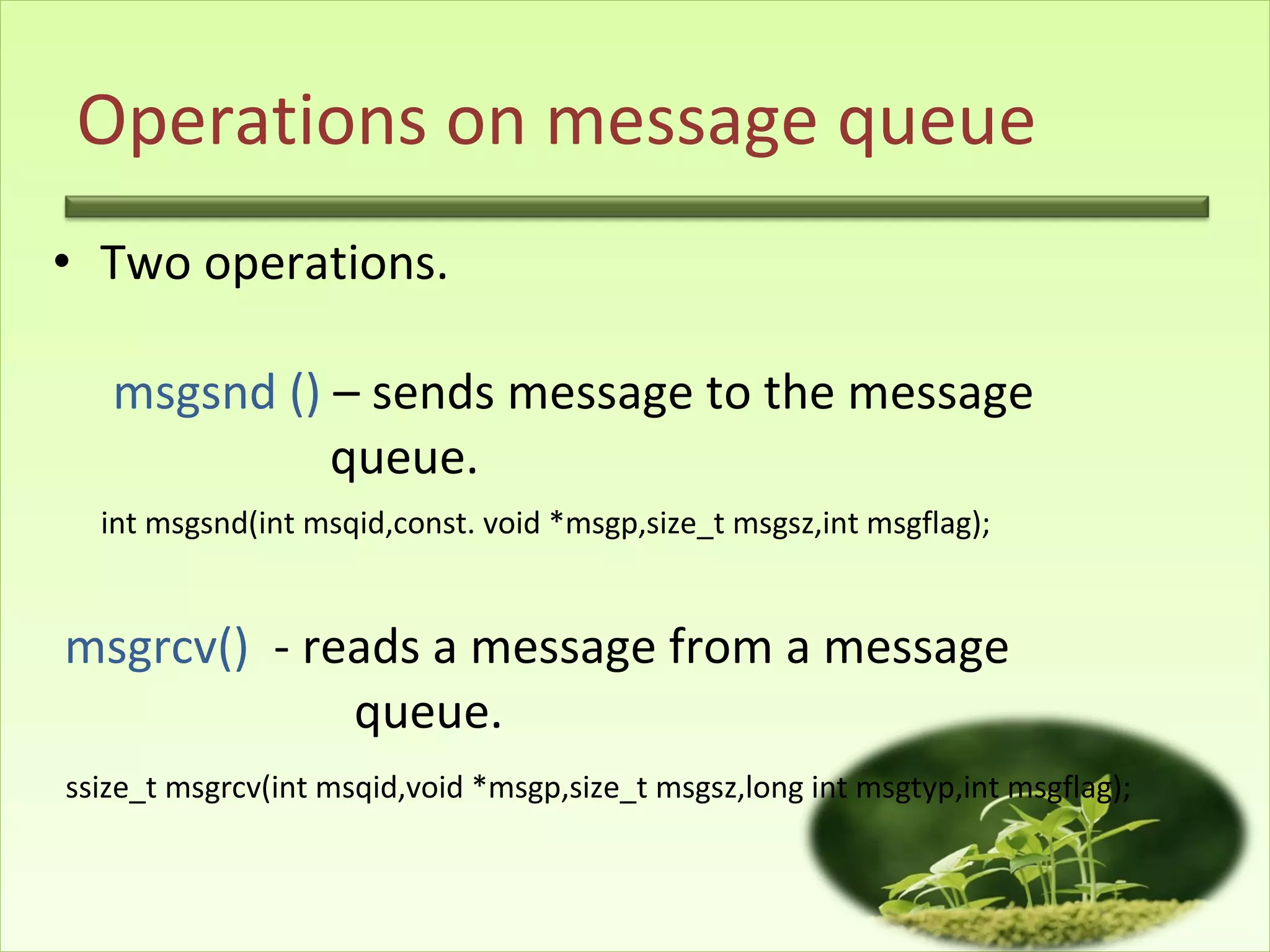 Operations on message queue

• Two operations.

msgsnd () – sends message to the message queue.

int msgsnd(int msqid,const. void *msgp,size_t msgsz,int msgflag);

msgrcv() - reads a message from a message queue.

ssize_t msgrcv(int msqid,void *msgp,size_t msgsz,long int msgtyp,int msgflag);